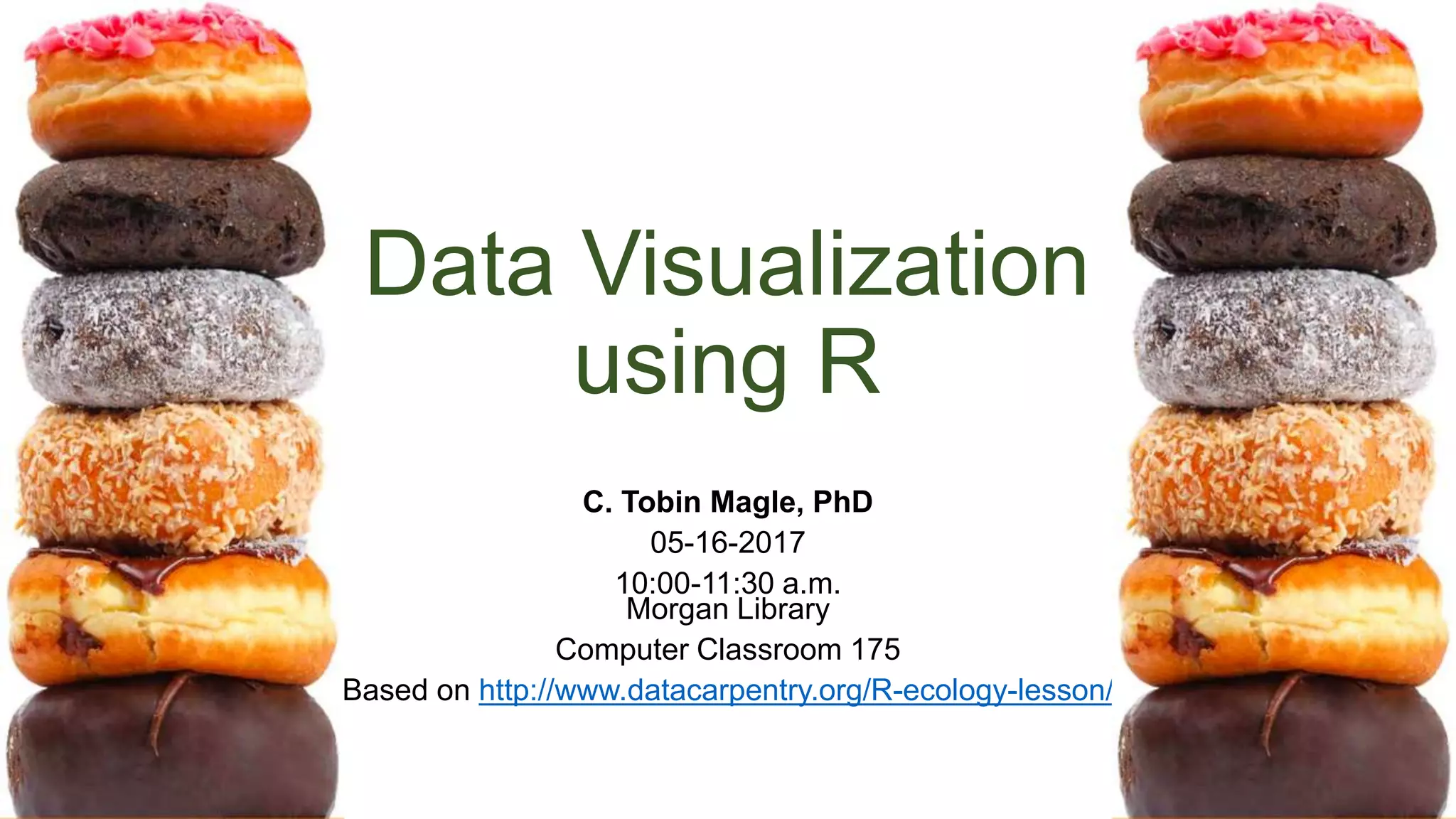 Data Visualization using R

C. Tobin Magle, PhD
05-16-2017
10:00-11:30 a.m.
Morgan Library
Computer Classroom 175
Based on http://www.datacarpentry.org/R-ecology-lesson/